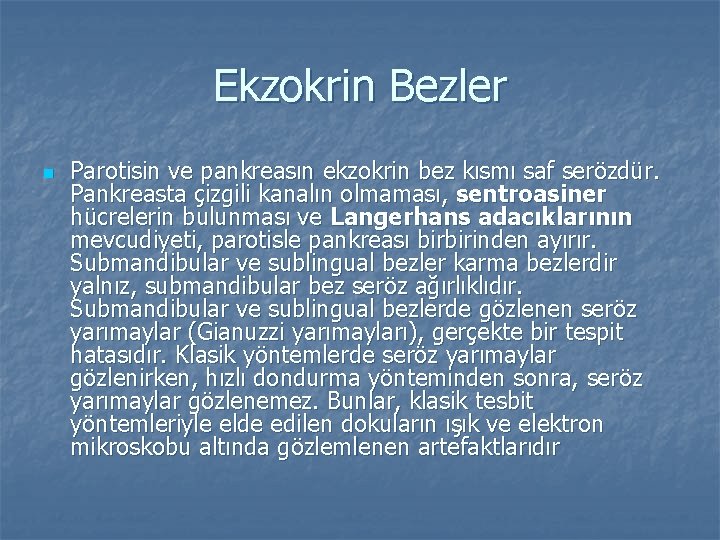 Ekzokrin Bezler

Parotisin ve pankreasın ekzokrin bez kısmı saf serözdür. Pankreasta çizgili kanalın olmaması, sentroasiner hücrelerin bulunması ve Langerhans adacıklarının mevcudiyeti, parotisle pankreası birbirinden ayırır. Submandibular ve sublingual bezler karma bezlerdir yalnız, submandibular bez seröz ağırlıklıdır. Submandibular ve sublingual bezlerde gözlenen seröz yarımaylar (Gianuzzi yarımayları), gerçekte bir tespit hatasıdır. Klasik yöntemlerde seröz yarımaylar gözlenirken, hızlı dondurma yönteminden sonra, seröz yarımaylar gözlenemez. Bunlar, klasik tesbit yöntemleriyle elde edilen dokuların ışık ve elektron mikroskobu altında gözlemlenen artefaktlarıdır